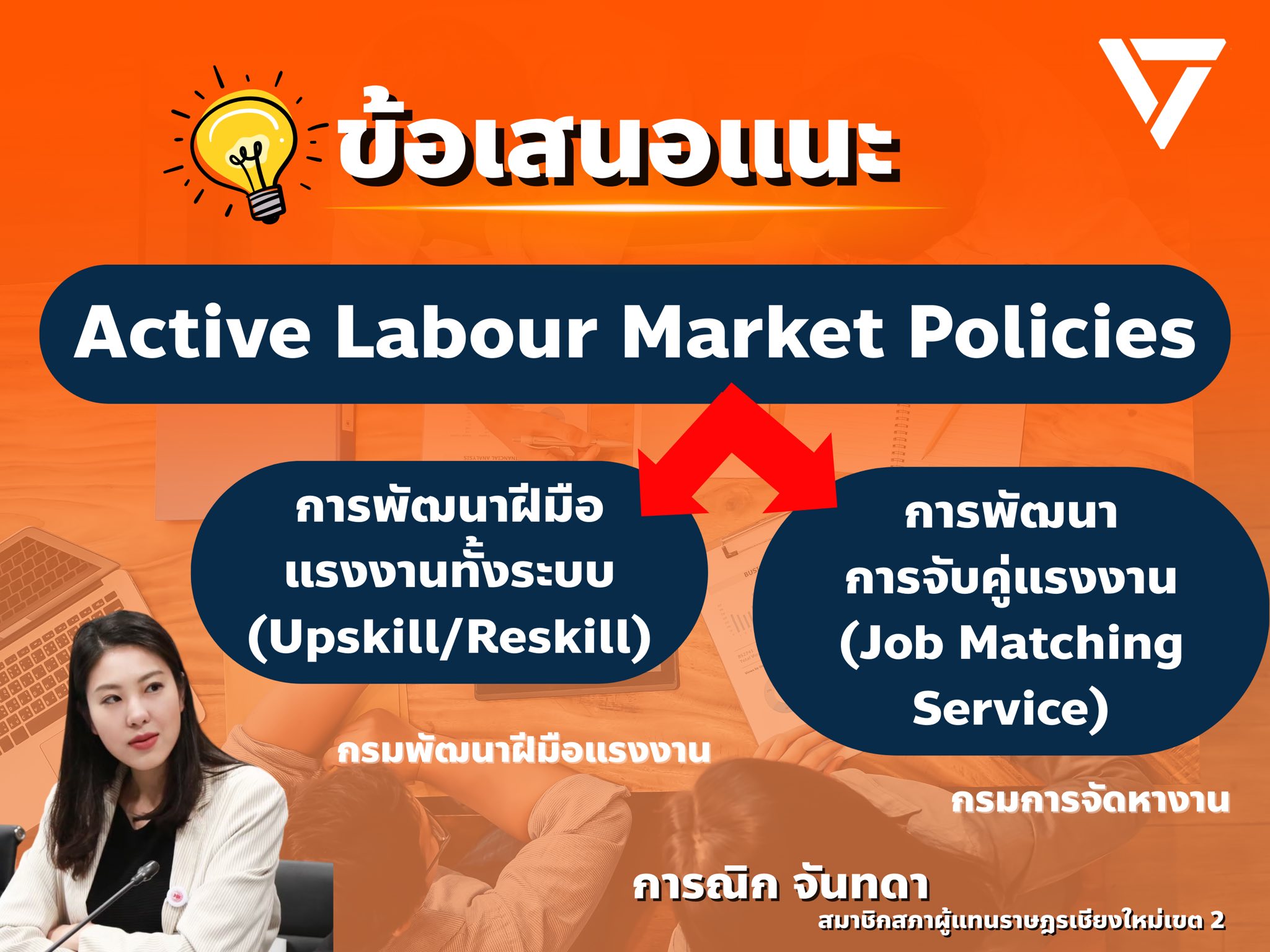 ข้อเสนอแนะ

Active Labour Market Policies

การพัฒนาฝีมือแรงงานทั้งระบบ (Upskill/Reskill)

กรมพัฒนาฝีมือแรงงาน

การพัฒนาการจับคู่แรงงาน (Job Matching Service)

กรมการจัดหางาน

การณิก จันทดา
สมาชิกสภาผู้แทนราษฎรเชียงใหม่เขต 2